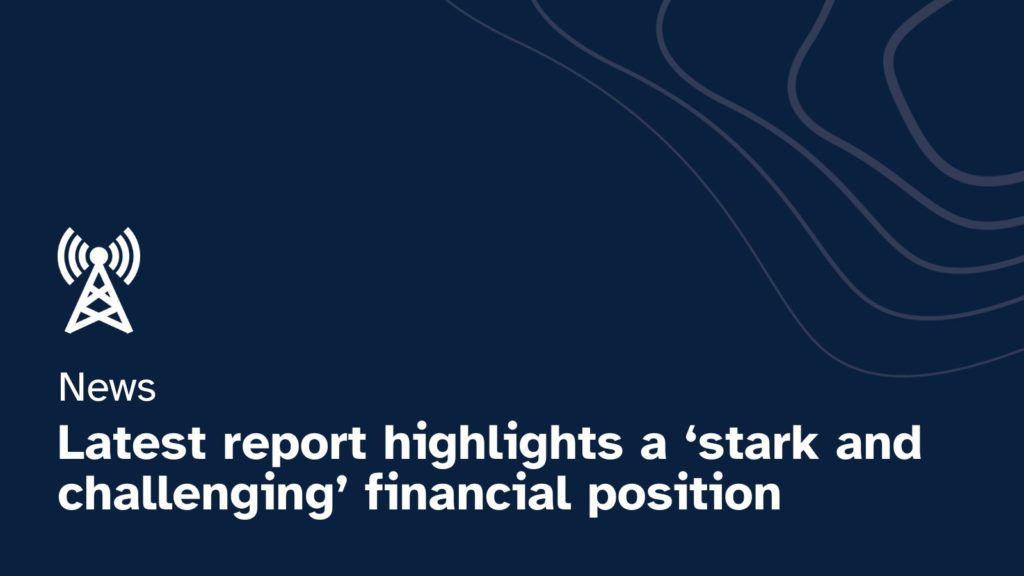 News

Latest report highlights a ‘stark and challenging’ financial position